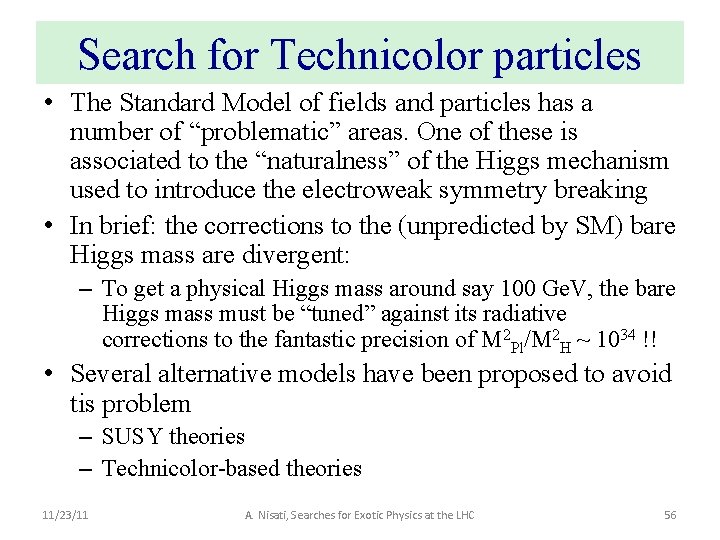 Search for Technicolor particles

• The Standard Model of fields and particles has a number of “problematic” areas. One of these is associated to the “naturalness” of the Higgs mechanism used to introduce the electroweak symmetry breaking

• In brief: the corrections to the (unpredicted by SM) bare Higgs mass are divergent:

– To get a physical Higgs mass around say 100 GeV, the bare Higgs mass must be “tuned” against its radiative corrections to the fantastic precision of $M^2_{Pl}/M^2_H \sim 10^{34}$ !!

• Several alternative models have been proposed to avoid tis problem

– SUSY theories

– Technicolor-based theories

11/23/11

A. Nisati, Searches for Exotic Physics at the LHC

56